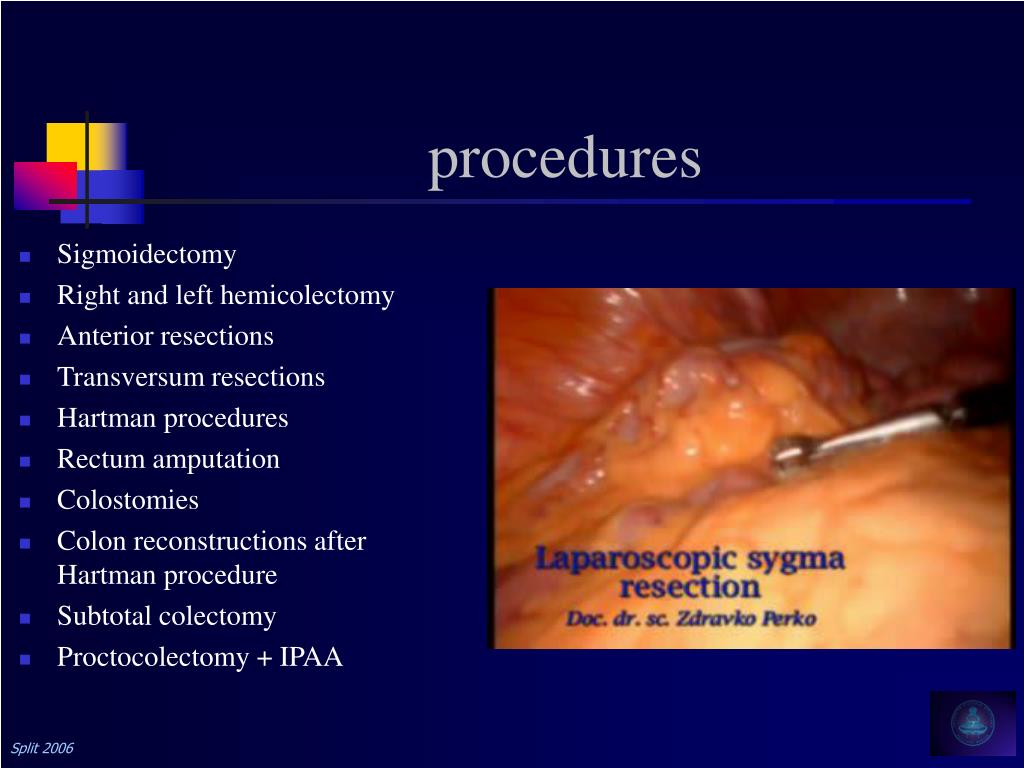 procedures

- Sigmoidectomy
- Right and left hemicolectomy
- Anterior resections
- Transversum resections
- Hartman procedures
- Rectum amputation
- Colostomies
- Colon reconstructions after Hartman procedure
- Subtotal colectomy
- Proctocolectomy + IPAA

Laparoscopic sygma resection
Doc. dr. sc. Zdravko Perko

Split 2006